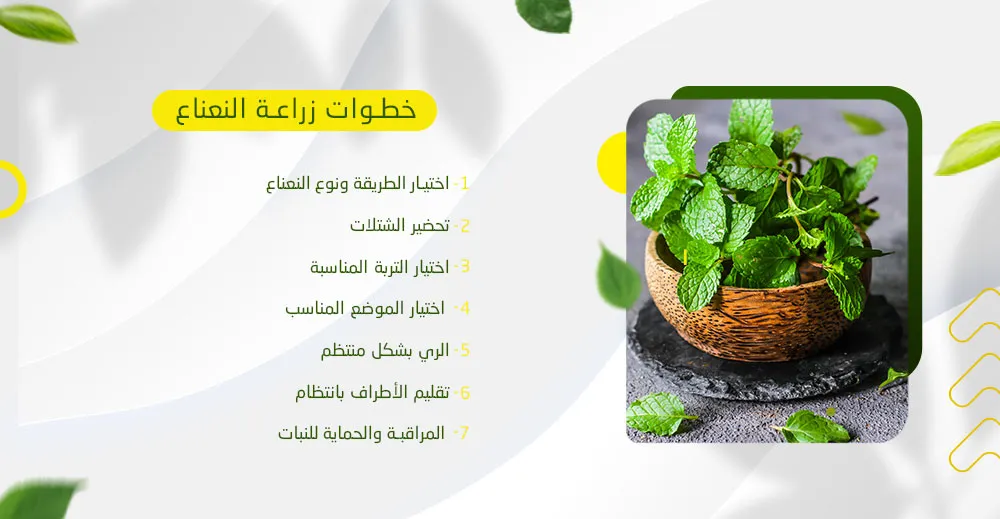 خطوات زراعة النعناع

1- اختيار الطريقة ونوع النعناع
2- تحضير الشتلات
3- اختيار التربة المناسبة
4- اختيار الموضع المناسب
5- الري بشكل منتظم
6- تقليم الأطراف بانتظام
7- المراقبة والحماية للنبات